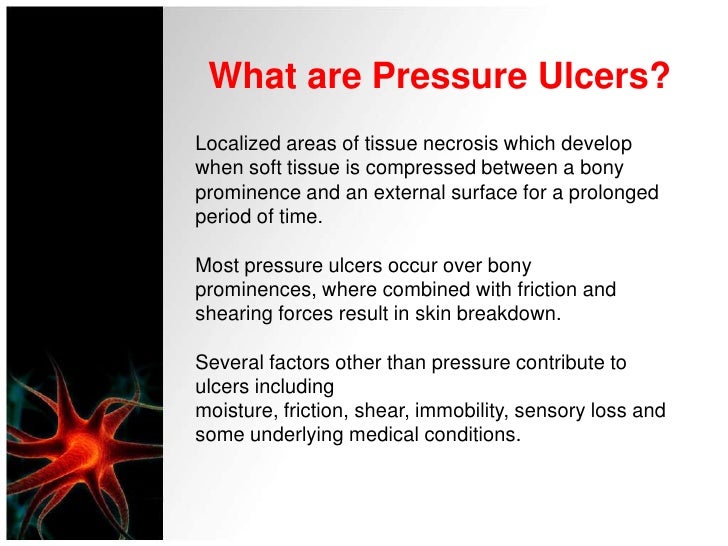 What are Pressure Ulcers?

Localized areas of tissue necrosis which develop when soft tissue is compressed between a bony prominence and an external surface for a prolonged period of time.

Most pressure ulcers occur over bony prominences, where combined with friction and shearing forces result in skin breakdown.

Several factors other than pressure contribute to ulcers including
moisture, friction, shear, immobility, sensory loss and some underlying medical conditions.